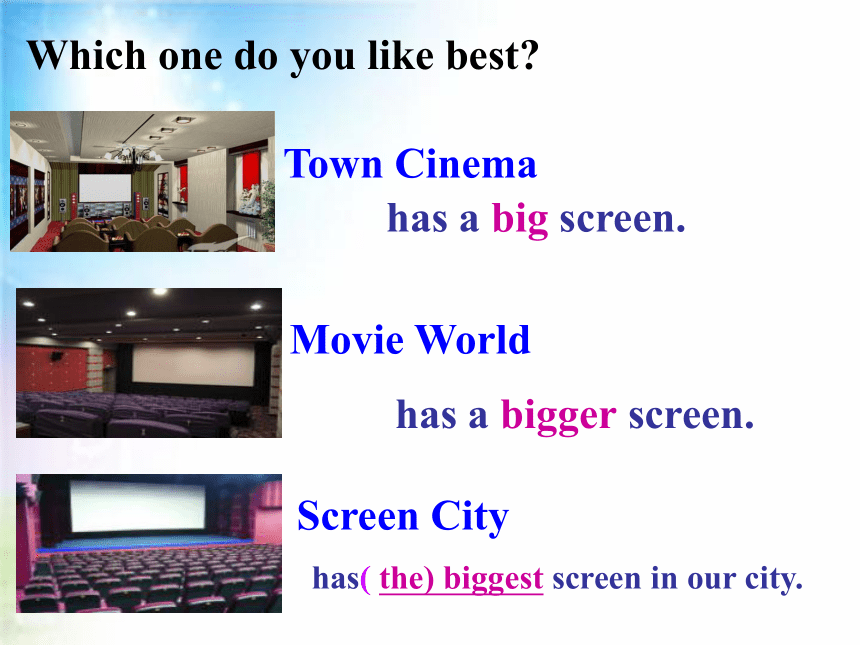 Which one do you like best?

Town Cinema
has a big screen.

Movie World
has a bigger screen.

Screen City
has( the) biggest screen in our city.